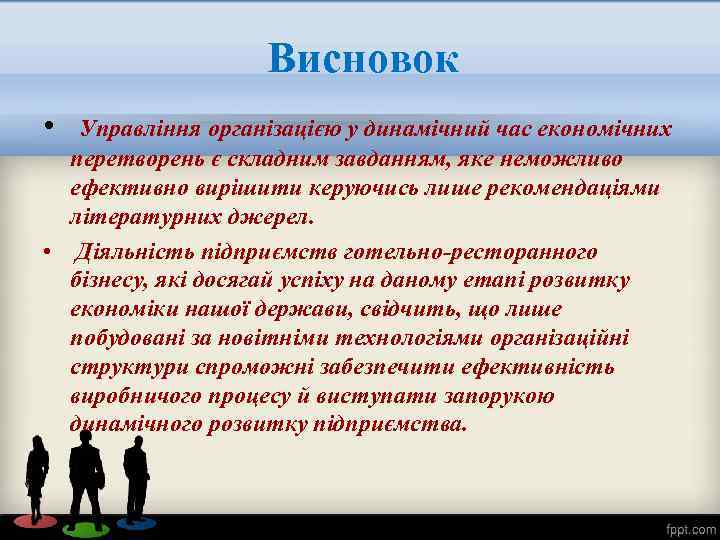 Висновок

• Управління організацією у динамічний час економічних перетворень є складним завданням, яке неможливо ефективно вирішити керуючись лише рекомендаціями літературних джерел.

• Діяльність підприємств готельно-ресторанного бізнесу, які досягай успіху на даному етапі розвитку економіки нашої держави, свідчить, що лише побудовані за новітніми технологіями організаційні структури спроможні забезпечити ефективність виробничого процесу й виступати запорукою динамічного розвитку підприємства.

fppt.com